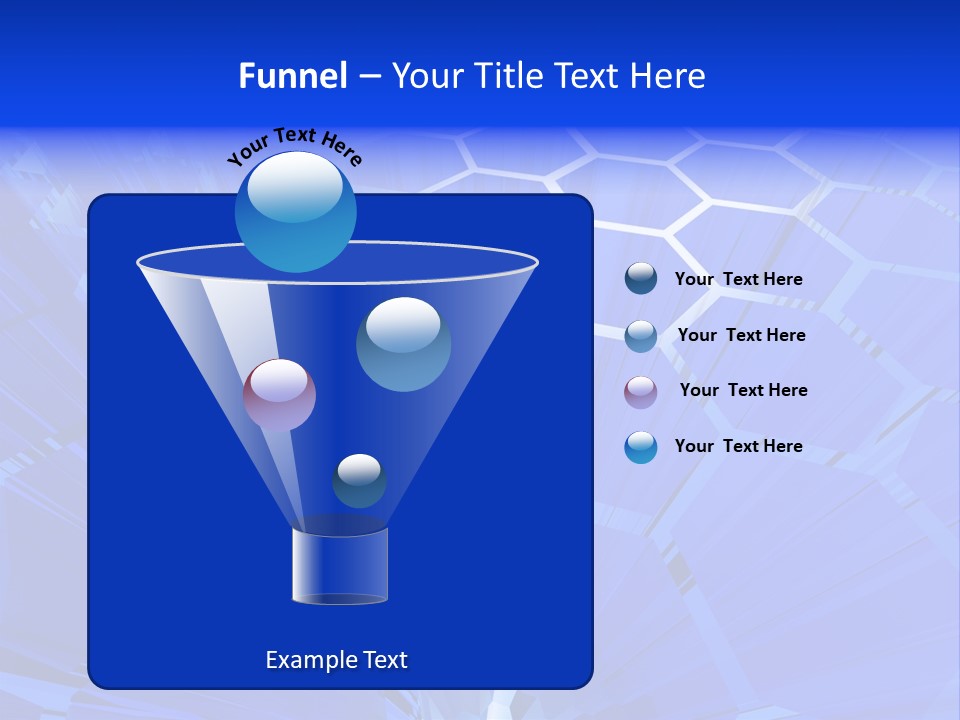 Funnel – Your Title Text Here

Your Text Here

Your Text Here

Your Text Here

Your Text Here

Your Text Here

Example Text